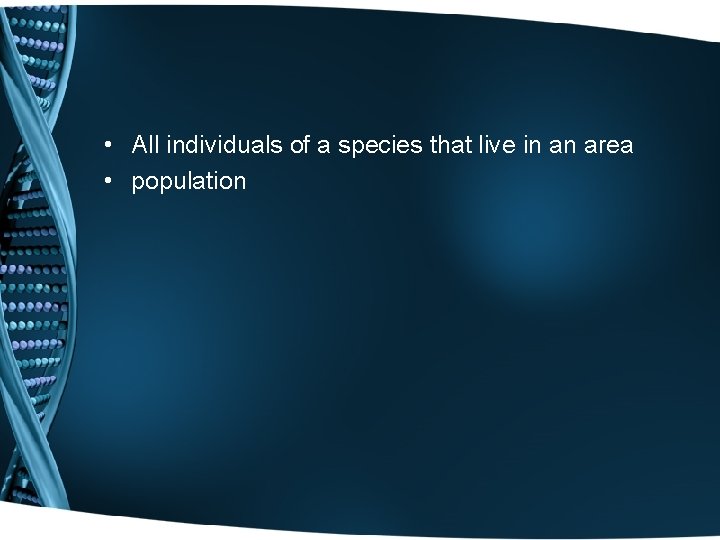 • All individuals of a species that live in an area
• population